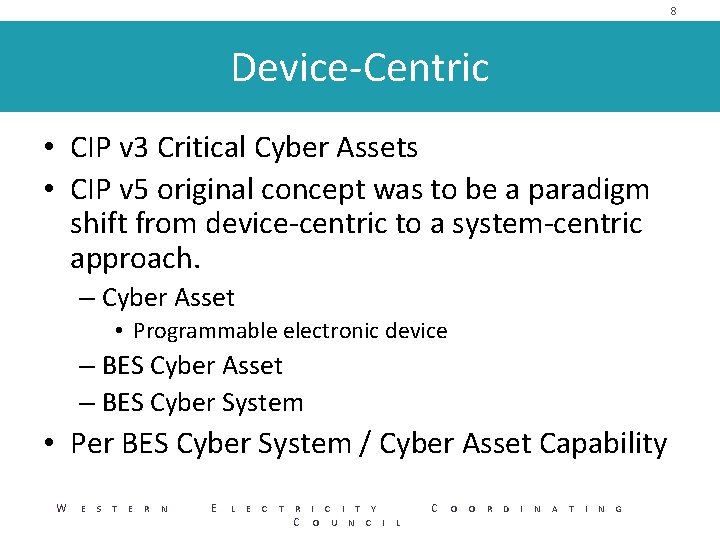 8

Device-Centric

• CIP v3 Critical Cyber Assets
• CIP v5 original concept was to be a paradigm shift from device-centric to a system-centric approach.
– Cyber Asset
• Programmable electronic device
– BES Cyber Asset
– BES Cyber System
• Per BES Cyber System / Cyber Asset Capability

WESTERN ELECTRICITY COORDINATING COUNCIL